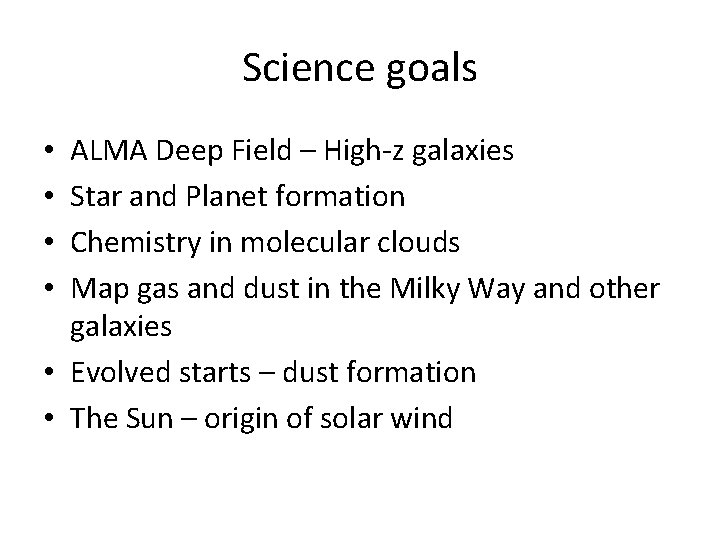 Science goals

• ALMA Deep Field – High-z galaxies
• Star and Planet formation
• Chemistry in molecular clouds
• Map gas and dust in the Milky Way and other galaxies
• Evolved starts – dust formation
• The Sun – origin of solar wind